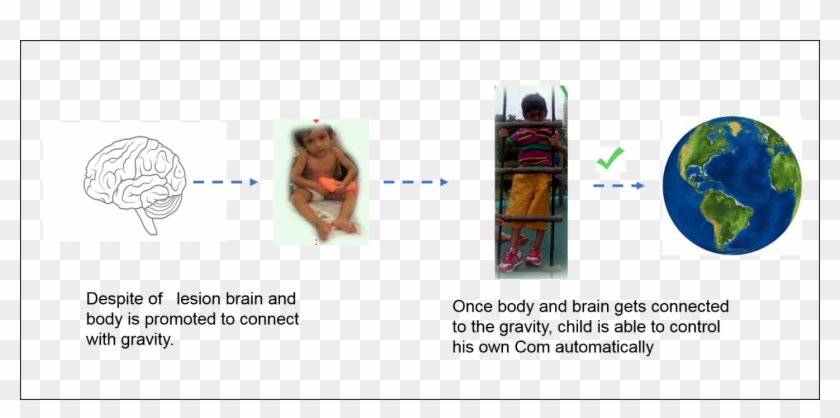 Despite of lesion brain and body is promoted to connect with gravity.

Once body and brain gets connected to the gravity, child is able to control his own Com automatically